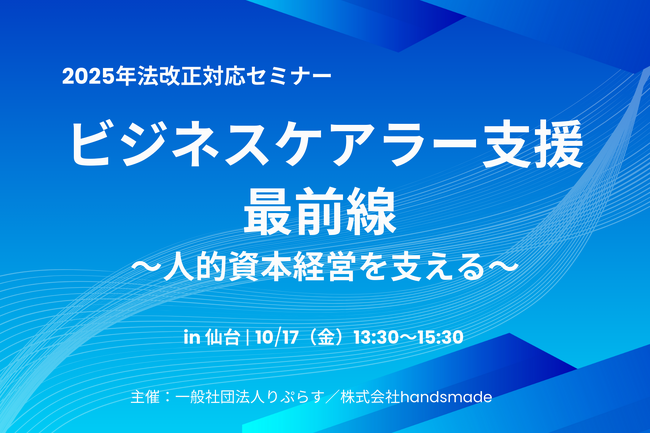 2025年法改正対応セミナー

ビジネスケアラー支援
最前線
〜人的資本経営を支える〜

in 仙台 | 10/17（金）13:30〜15:30

主催：一般社団法人りぷらす／株式会社handsmade